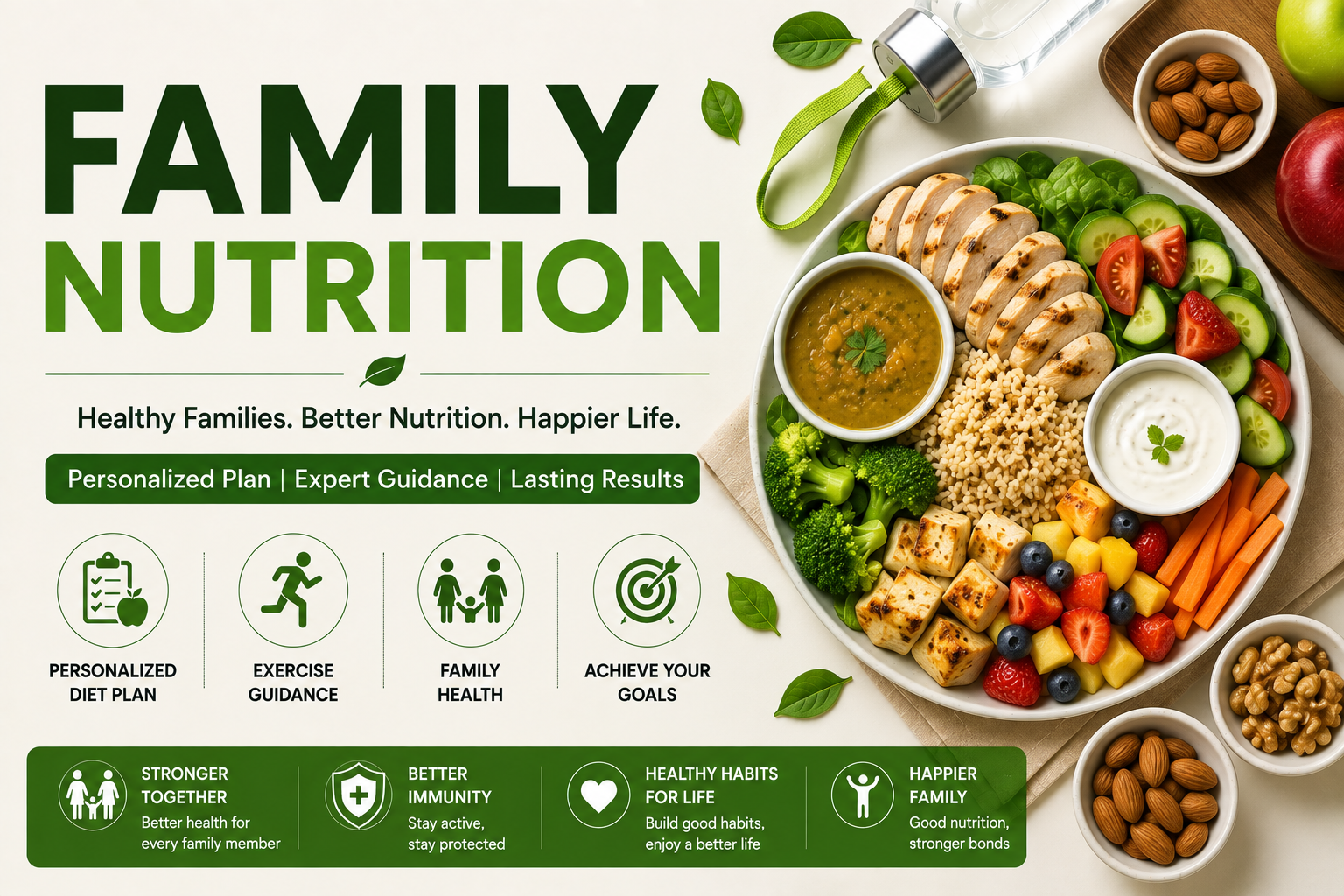 FAMILY NUTRITION

Healthy Families. Better Nutrition. Happier Life.

Personalized Plan | Expert Guidance | Lasting Results

PERSONALIZED DIET PLAN

EXERCISE GUIDANCE

FAMILY HEALTH

ACHIEVE YOUR GOALS

STRONGER TOGETHER
Better health for every family member

BETTER IMMUNITY
Stay active, stay protected

HEALTHY HABITS FOR LIFE
Build good habits, enjoy a better life

HAPPIER FAMILY
Good nutrition, stronger bonds